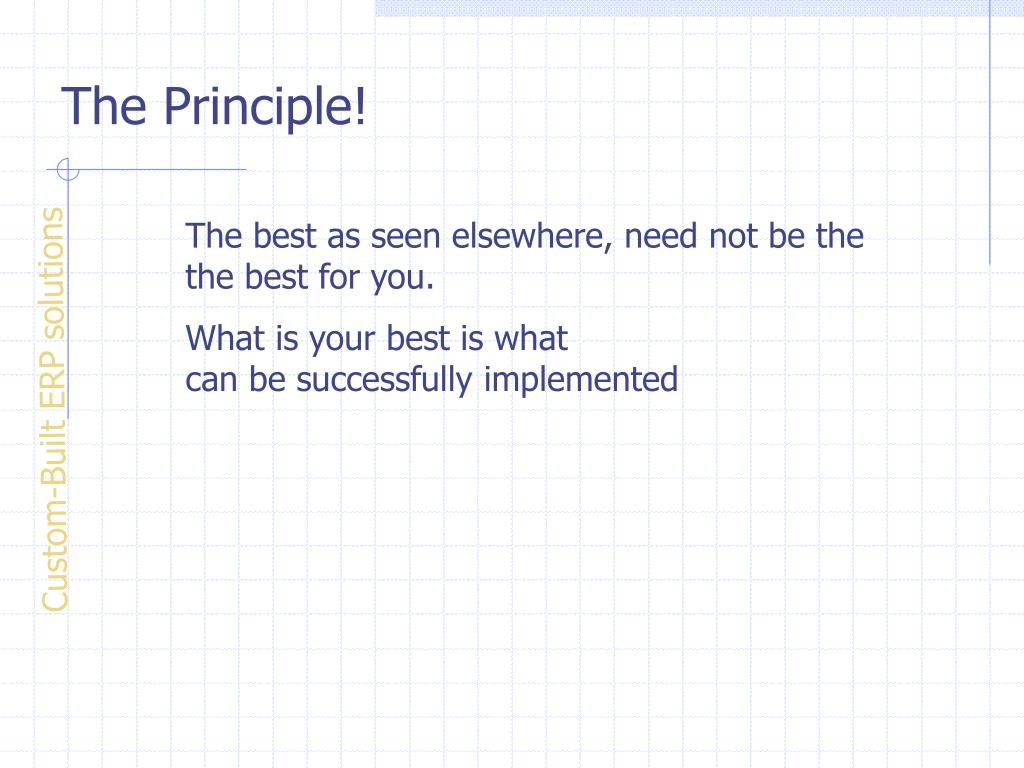 The Principle!

Custom-Built ERP solutions

The best as seen elsewhere, need not be the the best for you.

What is your best is what can be successfully implemented